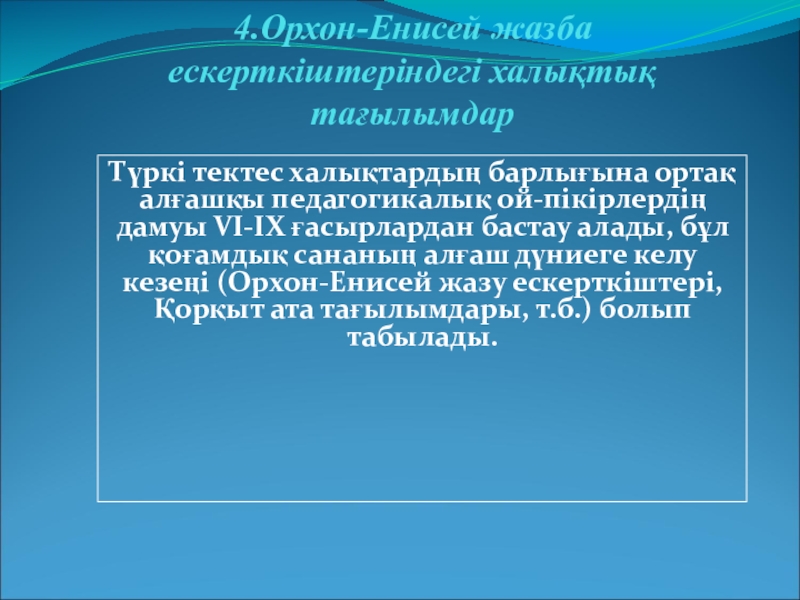 4.Орхон-Енисей жазба ескерткіштеріндегі халықтық тағылымдар

Түркі тектес халықтардың барлығына ортақ алғашқы педагогикалық ой-пікірлердің дамуы VI-IX ғасырлардан бастау алады, бұл қоғамдық сананың алғаш дүниеге келу кезеңі (Орхон-Енисей жазу ескерткіштері, Қорқыт ата тағылымдары, т.б.) болып табылады.